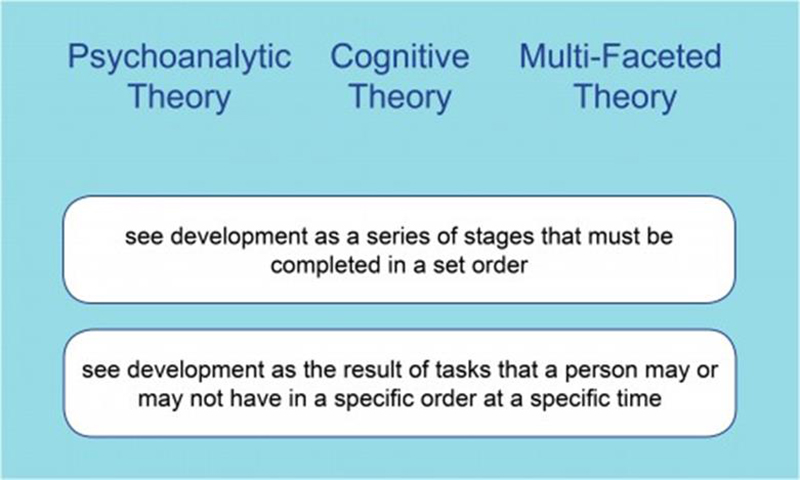 Psychoanalytic Theory

Cognitive Theory

Multi-Faceted Theory

see development as a series of stages that must be completed in a set order

see development as the result of tasks that a person may or may not have in a specific order at a specific time